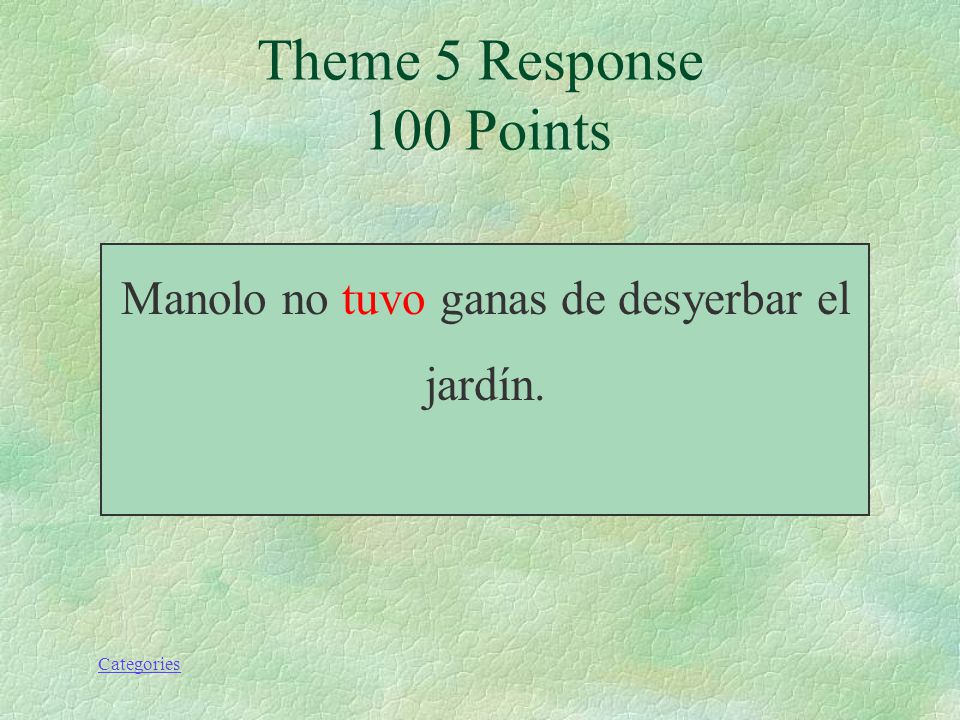 Theme 5 Response
100 Points

Manolo no tuvo ganas de desyerbar el jardín.

Categories